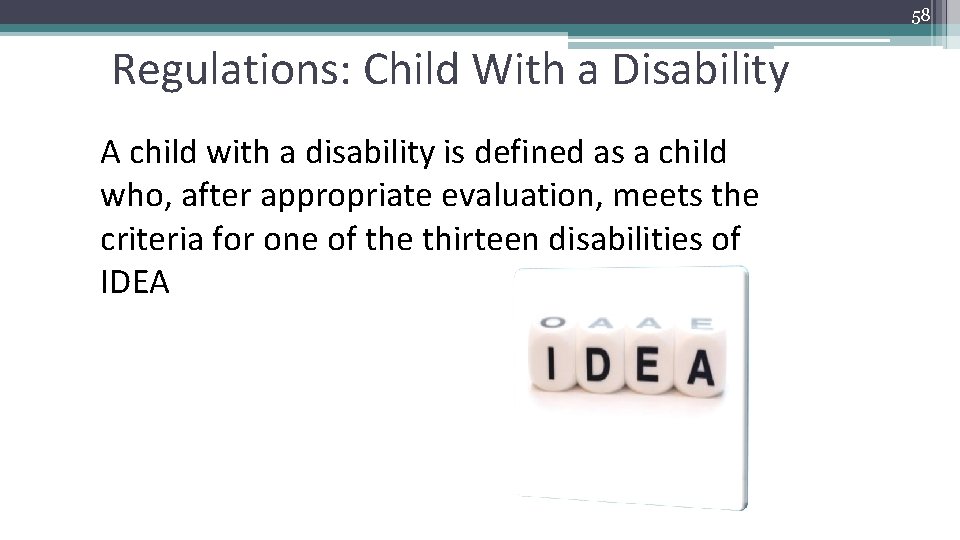 58

Regulations: Child With a Disability

A child with a disability is defined as a child who, after appropriate evaluation, meets the criteria for one of the thirteen disabilities of IDEA

O A A E
I D E A